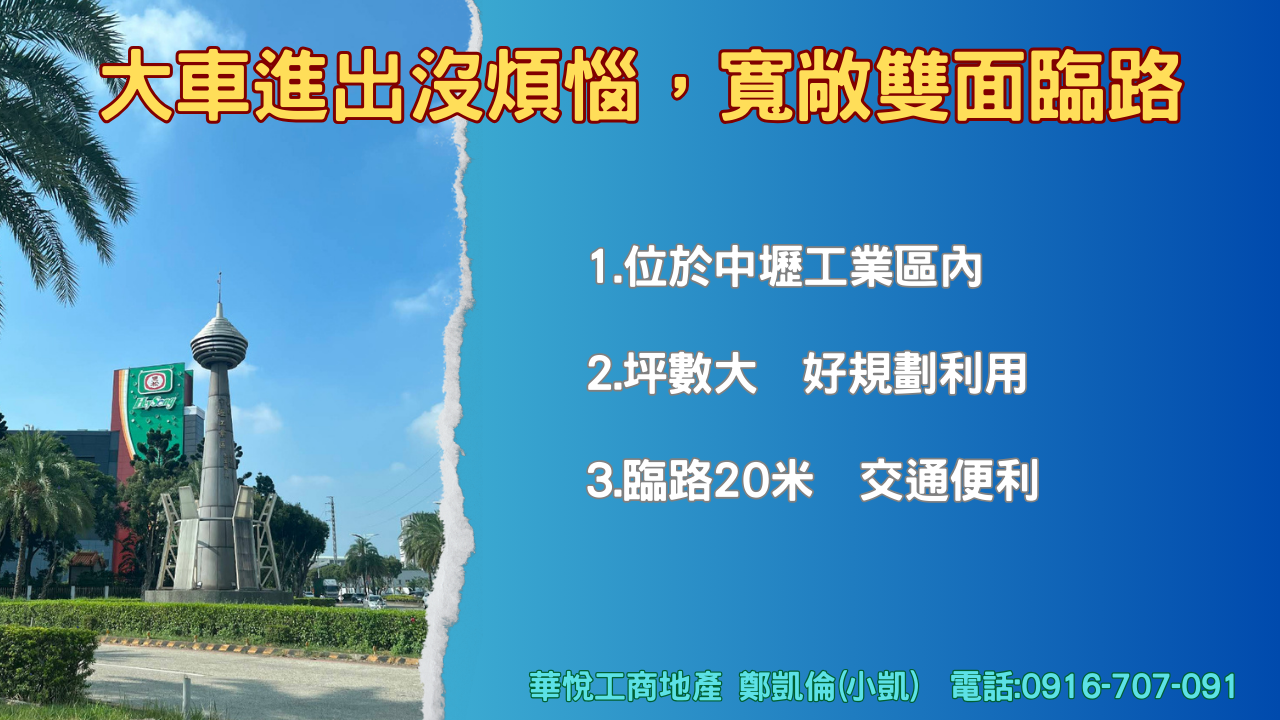 大車進出沒煩惱，寬敞雙面臨路

1.位於中壢工業區內

2.坪數大　好規劃利用

3.臨路20米　交通便利

華悅工商地產 鄭凱倫(小凱)　電話:0916-707-091